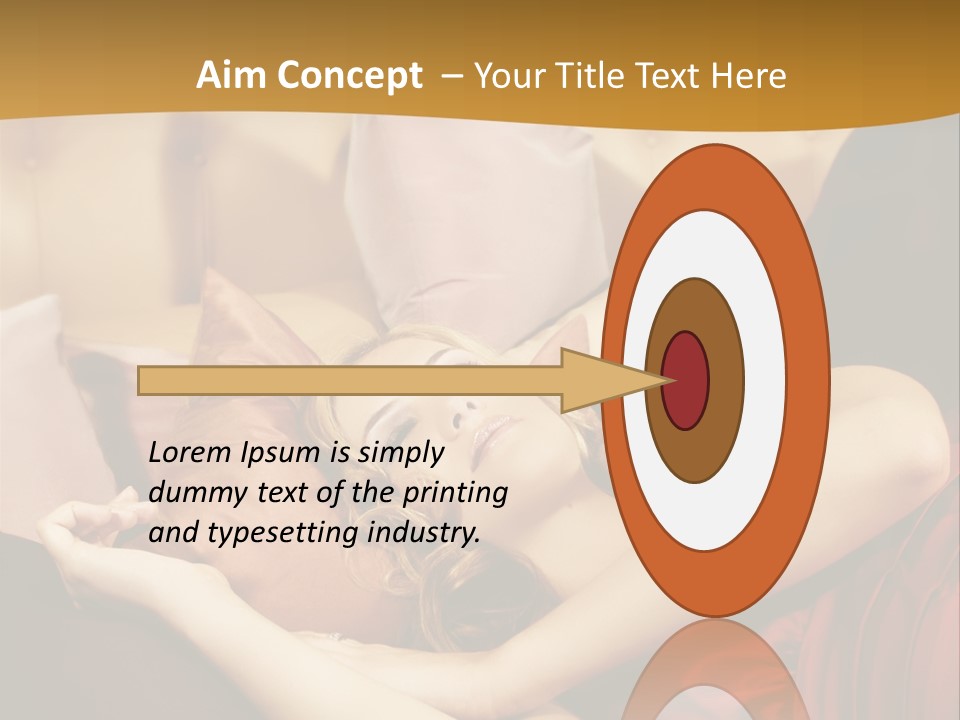 Aim Concept – Your Title Text Here

Lorem Ipsum is simply dummy text of the printing and typesetting industry.